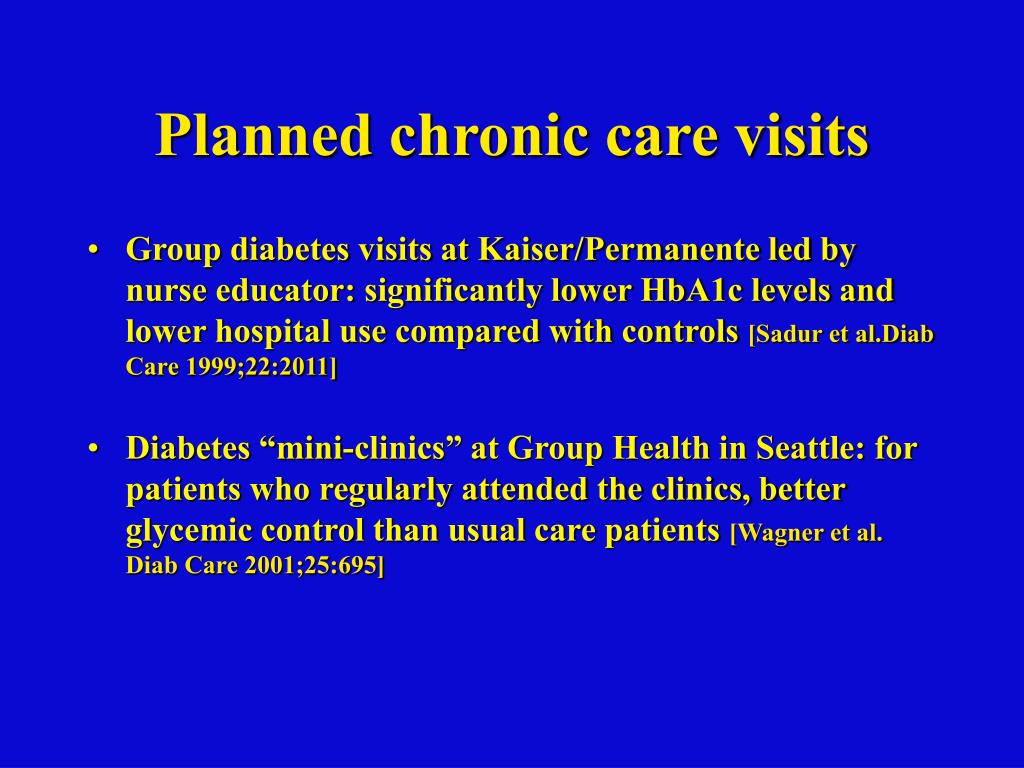 Planned chronic care visits

• Group diabetes visits at Kaiser/Permanente led by nurse educator: significantly lower HbA1c levels and lower hospital use compared with controls [Sadur et al.Diab Care 1999;22:2011]

• Diabetes “mini-clinics” at Group Health in Seattle: for patients who regularly attended the clinics, better glycemic control than usual care patients [Wagner et al. Diab Care 2001;25:695]